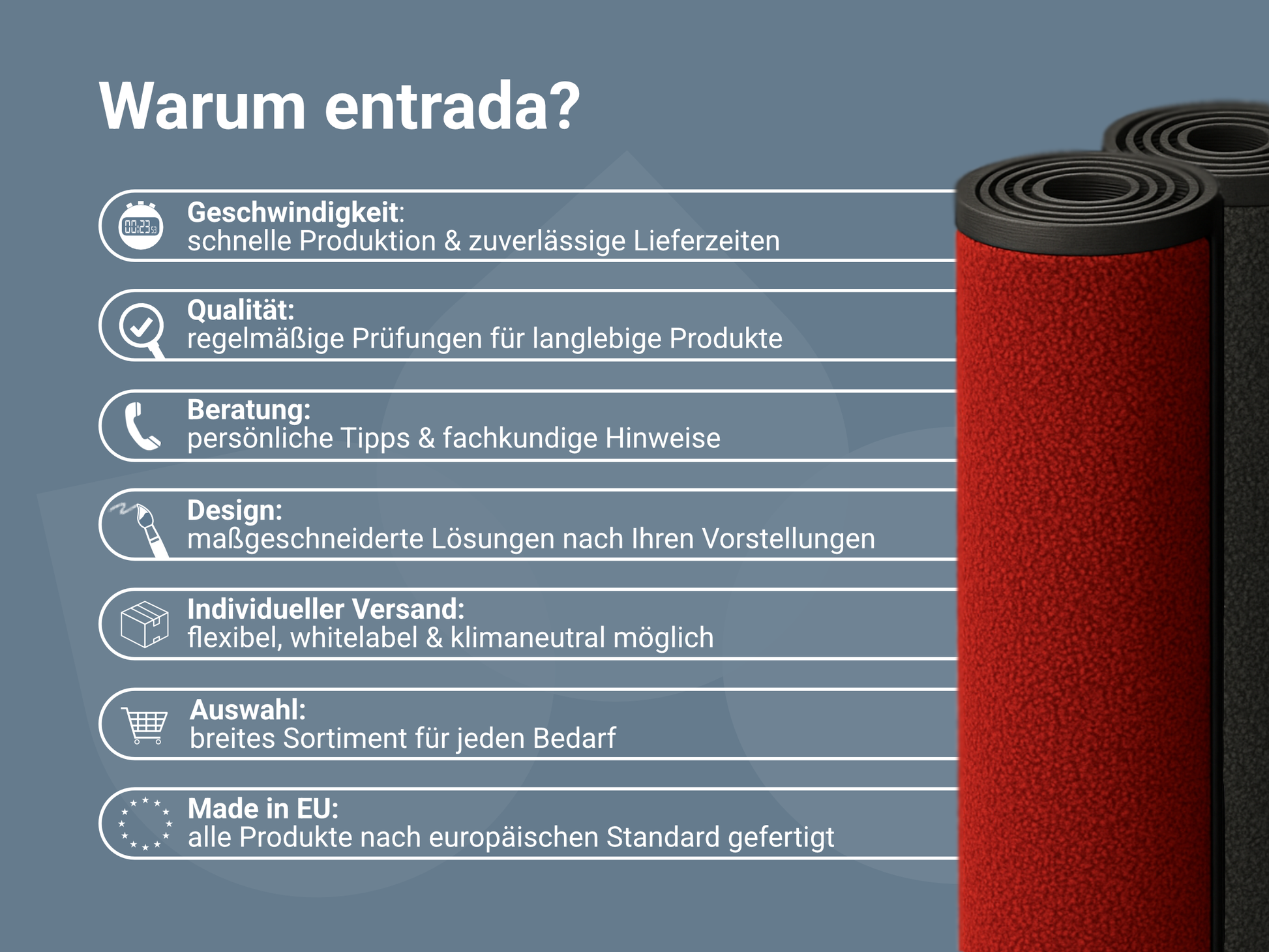 Warum entrada?

00:23 59

Geschwindigkeit:
schnelle Produktion & zuverlässige Lieferzeiten

Qualität:
regelmäßige Prüfungen für langlebige Produkte

Beratung:
persönliche Tipps & fachkundige Hinweise

Design:
maßgeschneiderte Lösungen nach Ihren Vorstellungen

Individueller Versand:
flexibel, whitelabel & klimaneutral möglich

Auswahl:
breites Sortiment für jeden Bedarf

Made in EU:
alle Produkte nach europäischen Standard gefertigt